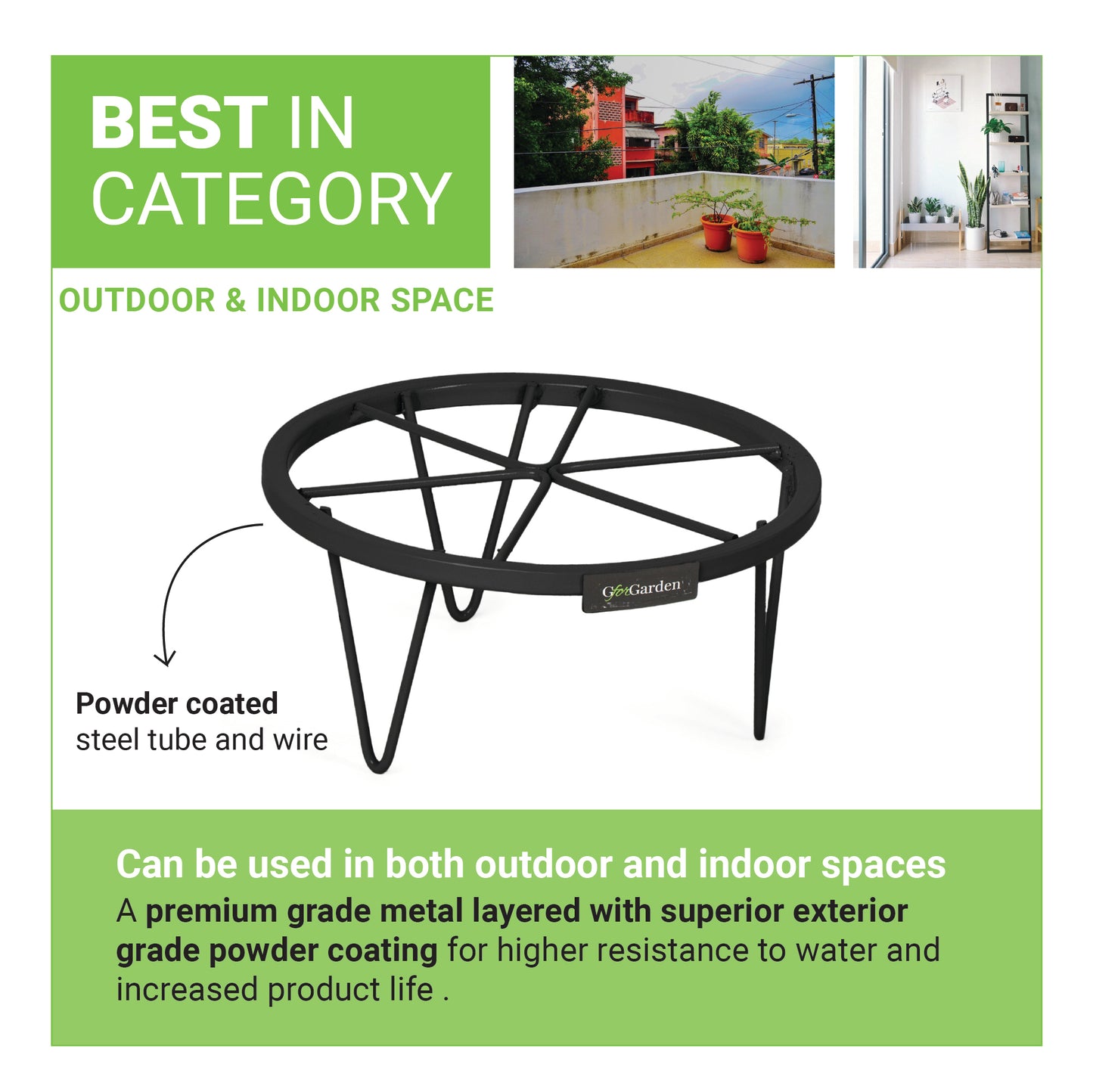 BEST IN CATEGORY

OUTDOOR & INDOOR SPACE

GforGarden

Powder coated steel tube and wire

Can be used in both outdoor and indoor spaces

A premium grade metal layered with superior exterior grade powder coating for higher resistance to water and increased product life .